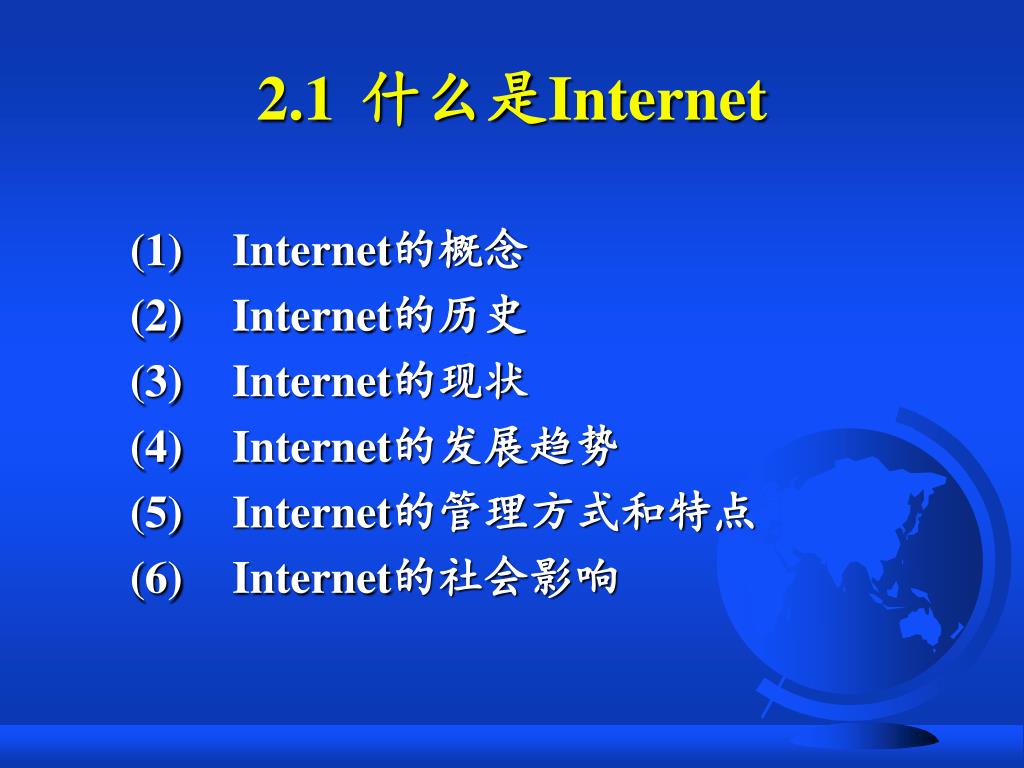 2.1 什么是Internet

(1) Internet的概念
(2) Internet的历史
(3) Internet的现状
(4) Internet的发展趋势
(5) Internet的管理方式和特点
(6) Internet的社会影响